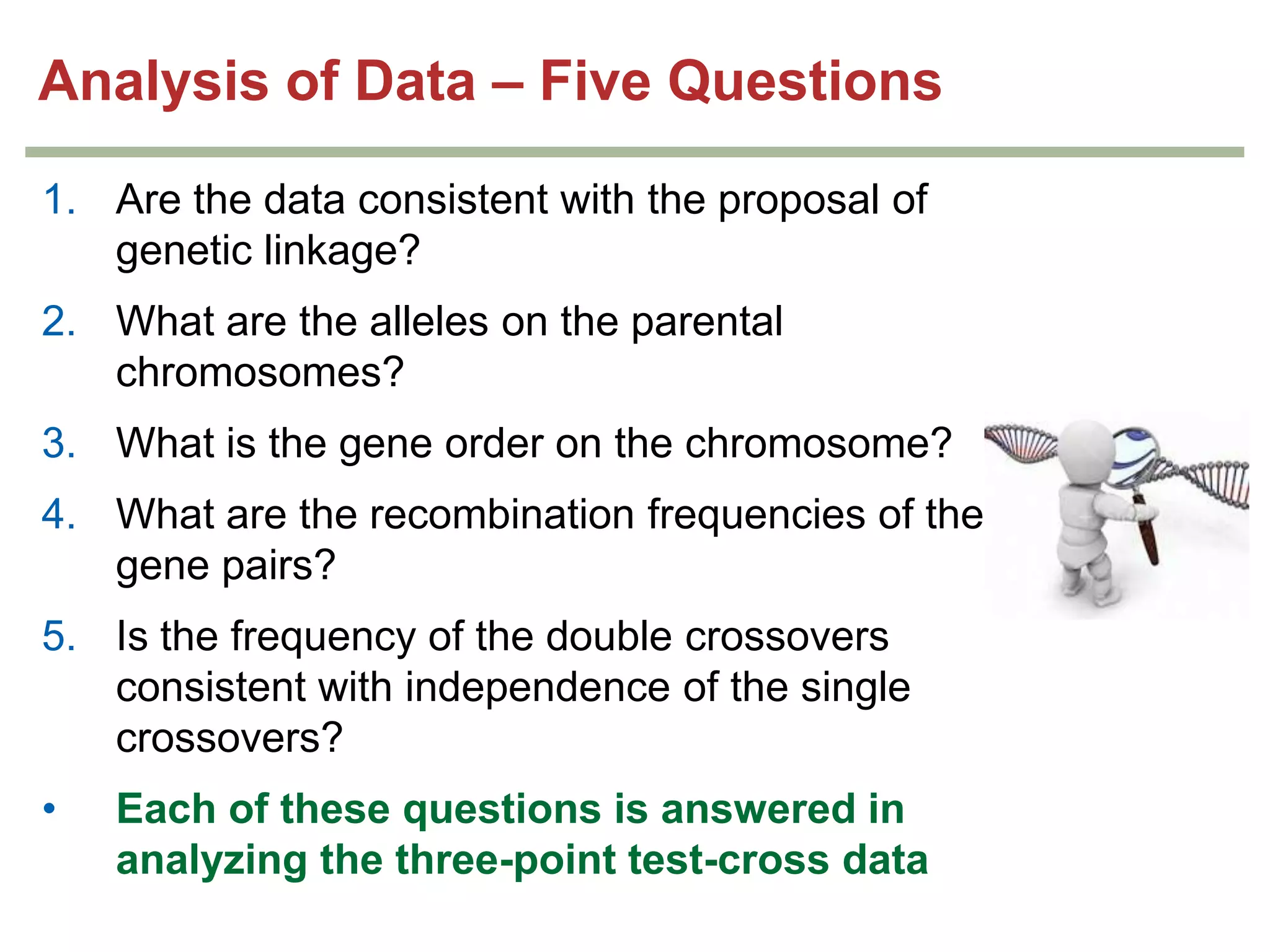 Analysis of Data – Five Questions

1. Are the data consistent with the proposal of genetic linkage?

2. What are the alleles on the parental chromosomes?

3. What is the gene order on the chromosome?

4. What are the recombination frequencies of the gene pairs?

5. Is the frequency of the double crossovers consistent with independence of the single crossovers?

• Each of these questions is answered in analyzing the three-point test-cross data